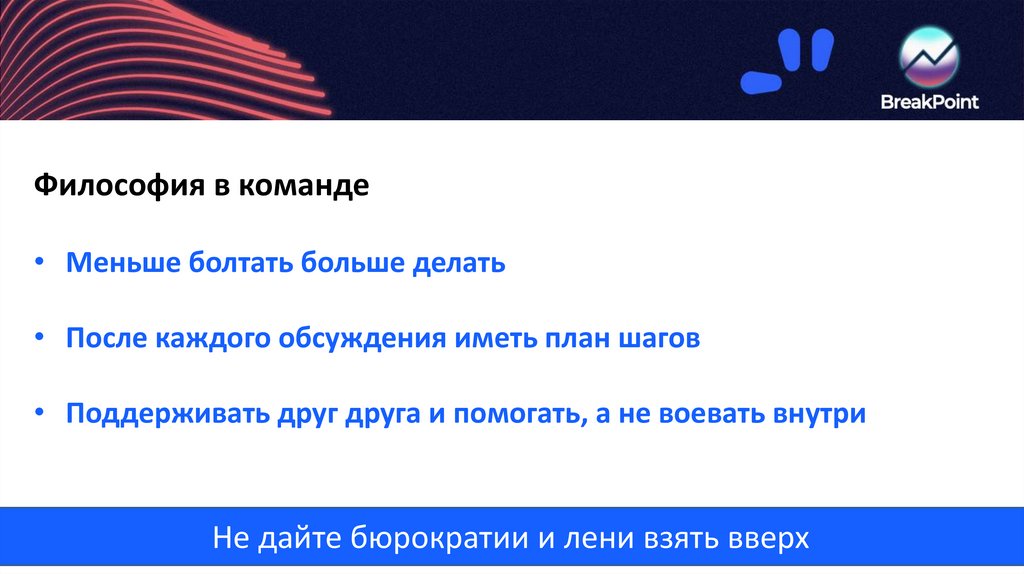 BreakPoint

Философия в команде

• Меньше болтать больше делать

• После каждого обсуждения иметь план шагов

• Поддерживать друг друга и помогать, а не воевать внутри

Не дайте бюрократии и лени взять вверх